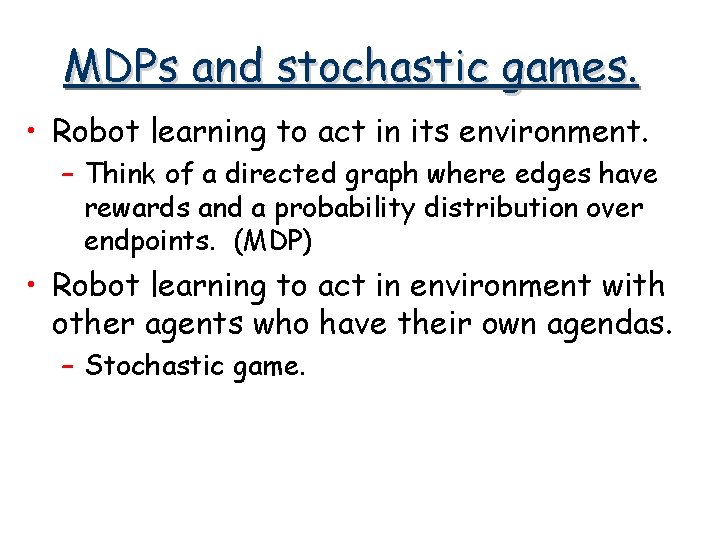 MDPs and stochastic games.

• Robot learning to act in its environment.

– Think of a directed graph where edges have rewards and a probability distribution over endpoints. (MDP)

• Robot learning to act in environment with other agents who have their own agendas.

– Stochastic game.